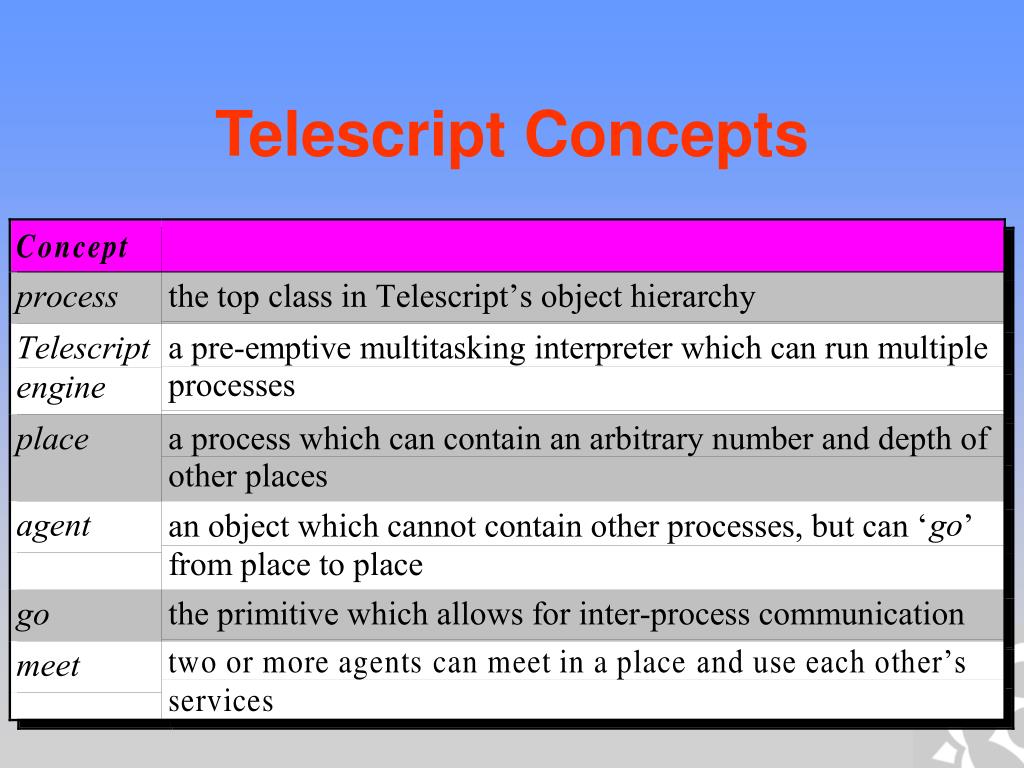 Telescript Concepts

| Concept | |
|---|---|
| process | the top class in Telescript’s object hierarchy |
| Telescript engine | a pre-emptive multitasking interpreter which can run multiple processes |
| place | a process which can contain an arbitrary number and depth of other places |
| agent | an object which cannot contain other processes, but can ‘go’ from place to place |
| go | the primitive which allows for inter-process communication |
| meet | two or more agents can meet in a place and use each other’s services |